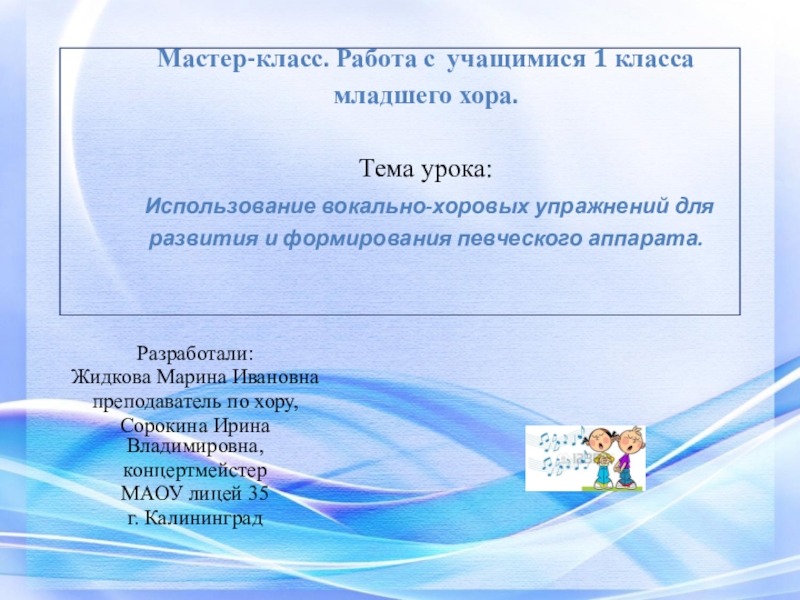 Мастер-класс. Работа с учащимися 1 класса младшего хора.

Тема урока:

Использование вокально-хоровых упражнений для развития и формирования певческого аппарата.

Разработали:
Жидкова Марина Ивановна
преподаватель по хору,
Сорокина Ирина
Владимировна,
концертмейстер
МАОУ лицей 35
г. Калининград